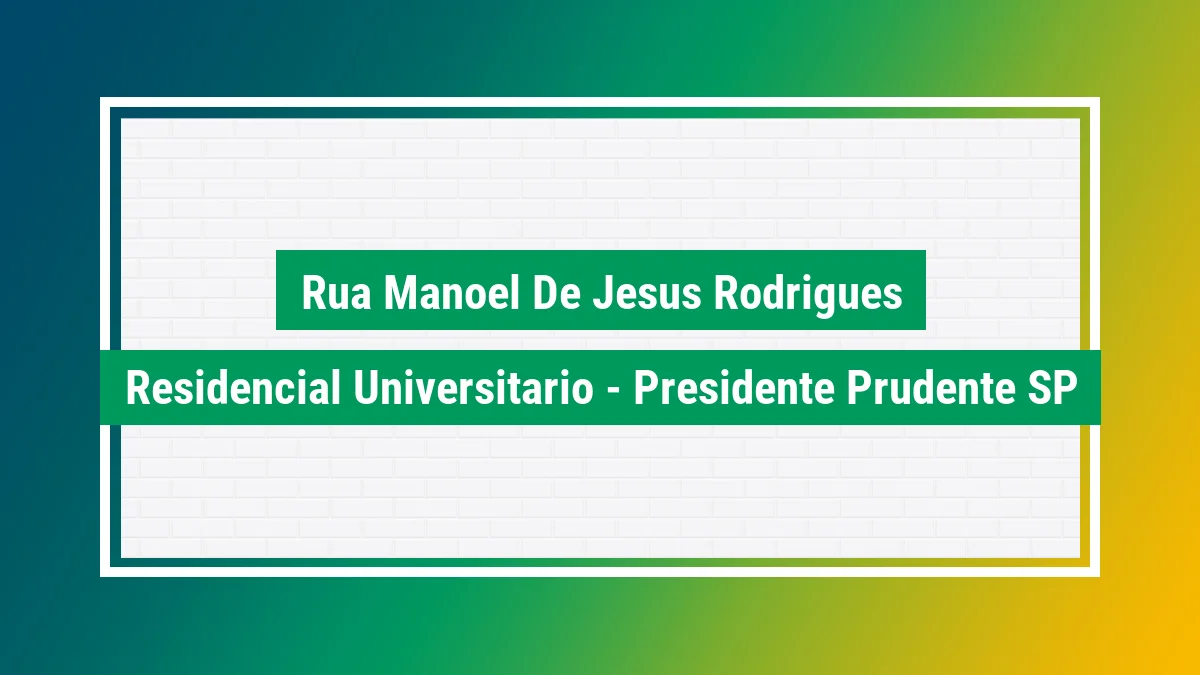 Rua Manoel De Jesus Rodrigues

Residencial Universitario - Presidente Prudente SP